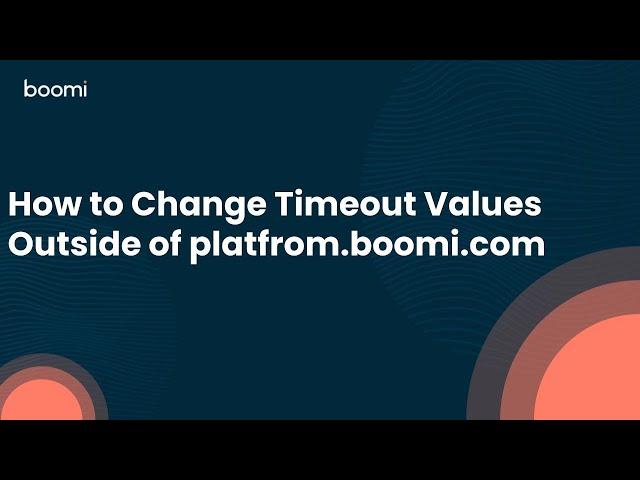 boomi

How to Change Timeout Values Outside of platfrom.boomi.com